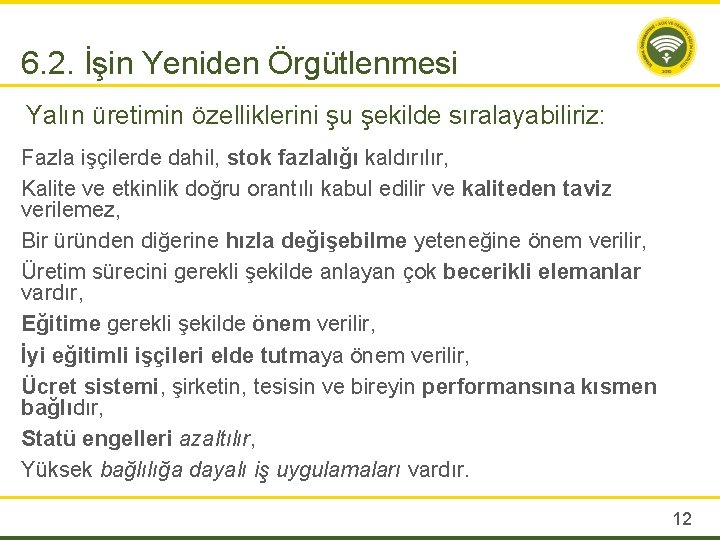 6.2. İşin Yeniden Örgütlenmesi

Yalın üretimin özelliklerini şu şekilde sıralayabiliriz:

Fazla işçilerde dahil, stok fazlalığı kaldırılır,

Kalite ve etkinlik doğru orantılı kabul edilir ve kaliteden taviz verilemez,

Bir üründen diğerine hızla değişebilme yeteneğine önem verilir,

Üretim sürecini gerekli şekilde anlayan çok becerikli elemanlar vardır,

Eğitime gerekli şekilde önem verilir,

İyi eğitimli işçileri elde tutmaya önem verilir,

Ücret sistemi, şirketin, tesisin ve bireyin performansına kısmen bağlıdır,

Statü engelleri azaltılır,

Yüksek bağlılığa dayalı iş uygulamaları vardır.

12